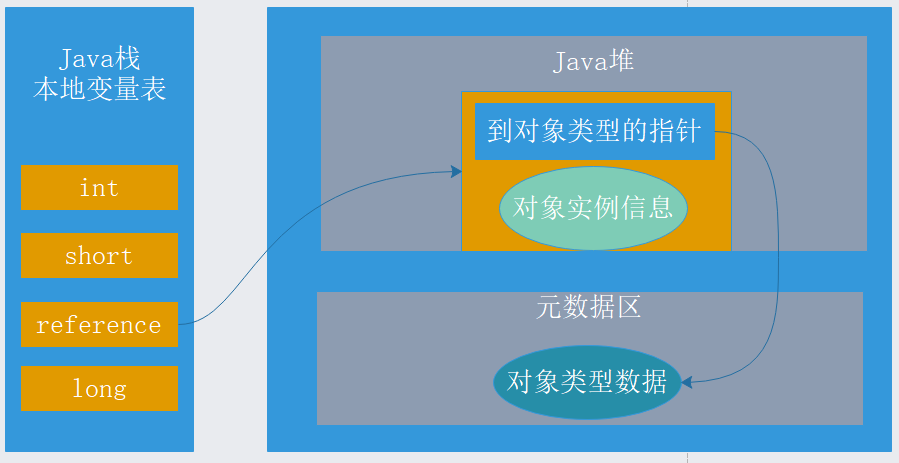 Java栈
本地变量表

int

short

reference

long

Java堆

到对象类型的指针

对象实例信息

元数据区

对象类型数据